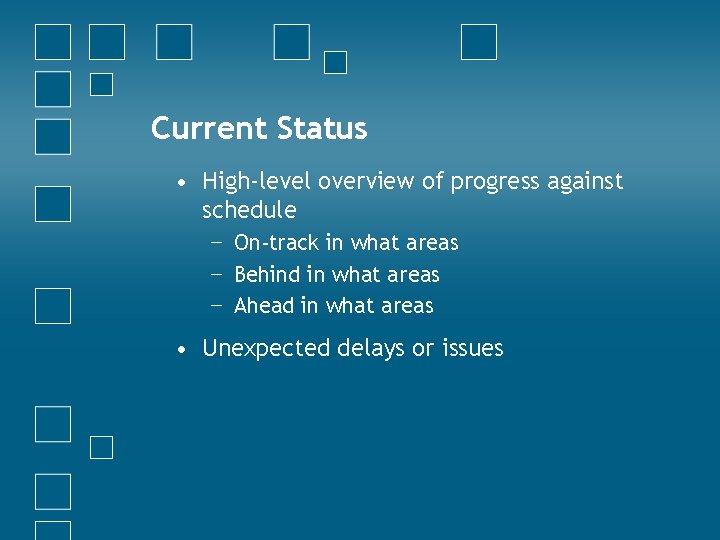 Current Status

• High-level overview of progress against schedule
  – On-track in what areas
  – Behind in what areas
  – Ahead in what areas

• Unexpected delays or issues